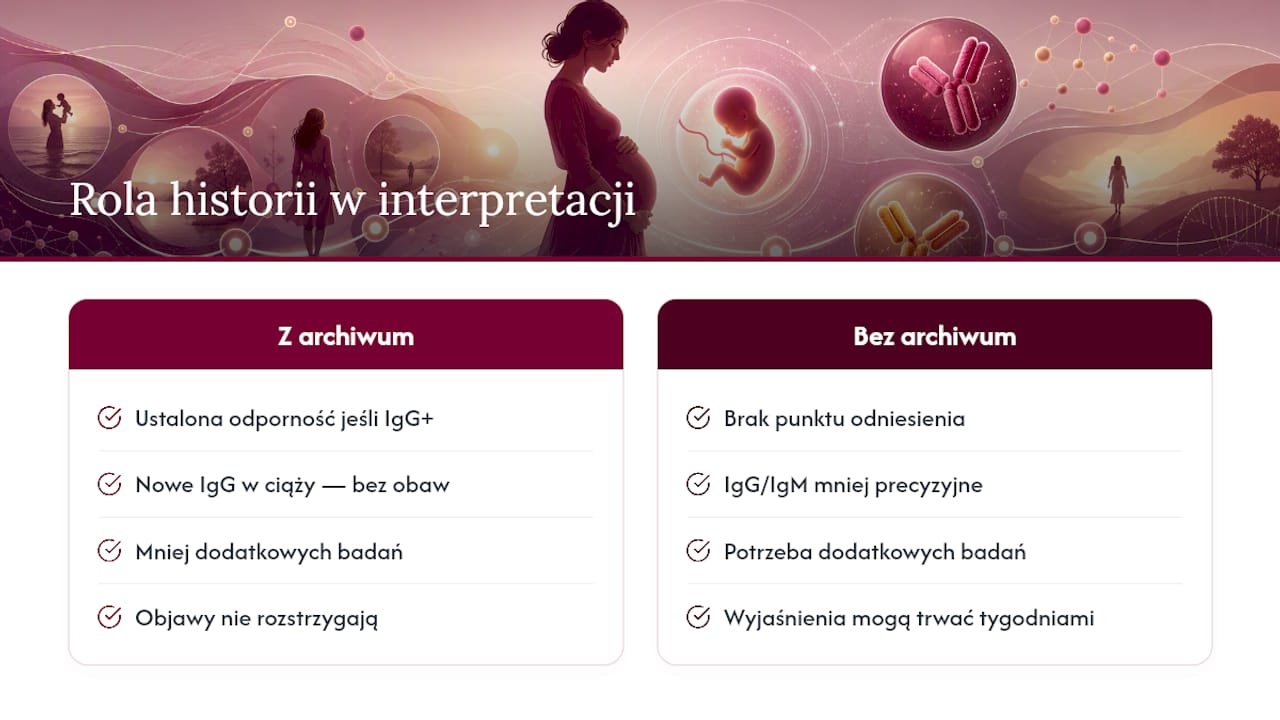 Rola historii w interpretacji

Z archiwum

Ustalona odporność jeśli IgG+

Nowe IgG w ciąży — bez obaw

Mniej dodatkowych badań

Objawy nie rozstrzygają

Bez archiwum

Brak punktu odniesienia

IgG/IgM mniej precyzyjne

Potrzeba dodatkowych badań

Wyjaśnienia mogą trwać tygodniami